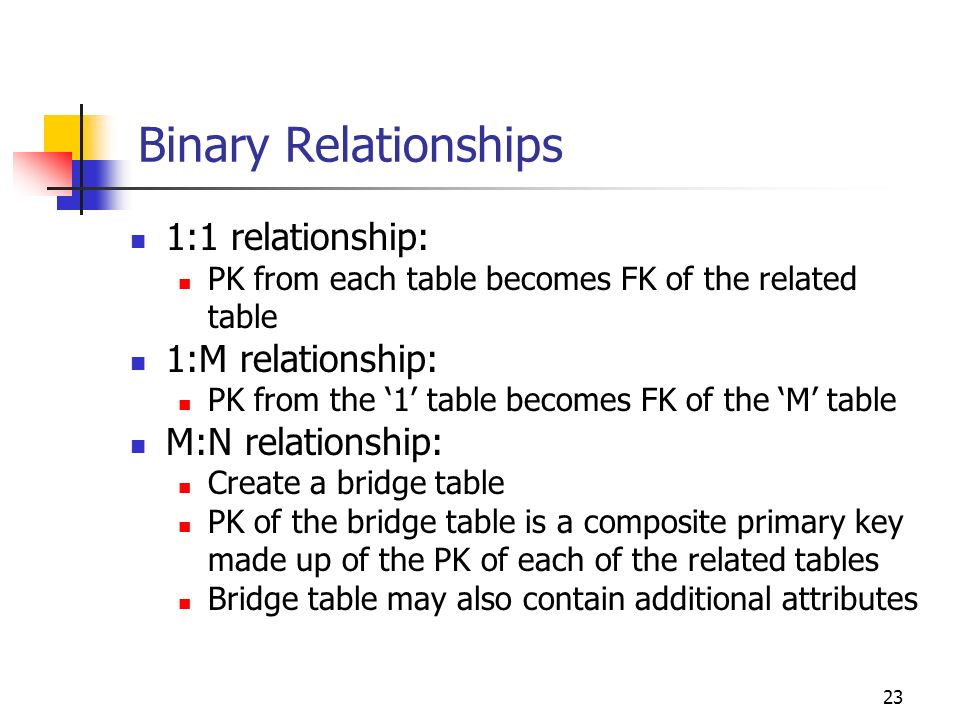 Binary Relationships

- 1:1 relationship:
  - PK from each table becomes FK of the related table
- 1:M relationship:
  - PK from the ‘1’ table becomes FK of the ‘M’ table
- M:N relationship:
  - Create a bridge table
  - PK of the bridge table is a composite primary key made up of the PK of each of the related tables
  - Bridge table may also contain additional attributes

23